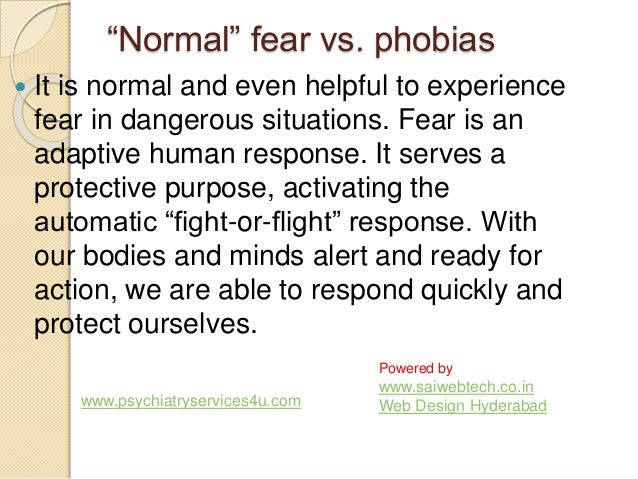 “Normal” fear vs. phobias

It is normal and even helpful to experience fear in dangerous situations. Fear is an adaptive human response. It serves a protective purpose, activating the automatic “fight-or-flight” response. With our bodies and minds alert and ready for action, we are able to respond quickly and protect ourselves.

www.psychiatryservices4u.com

Powered by
www.saiwebtech.co.in
Web Design Hyderabad